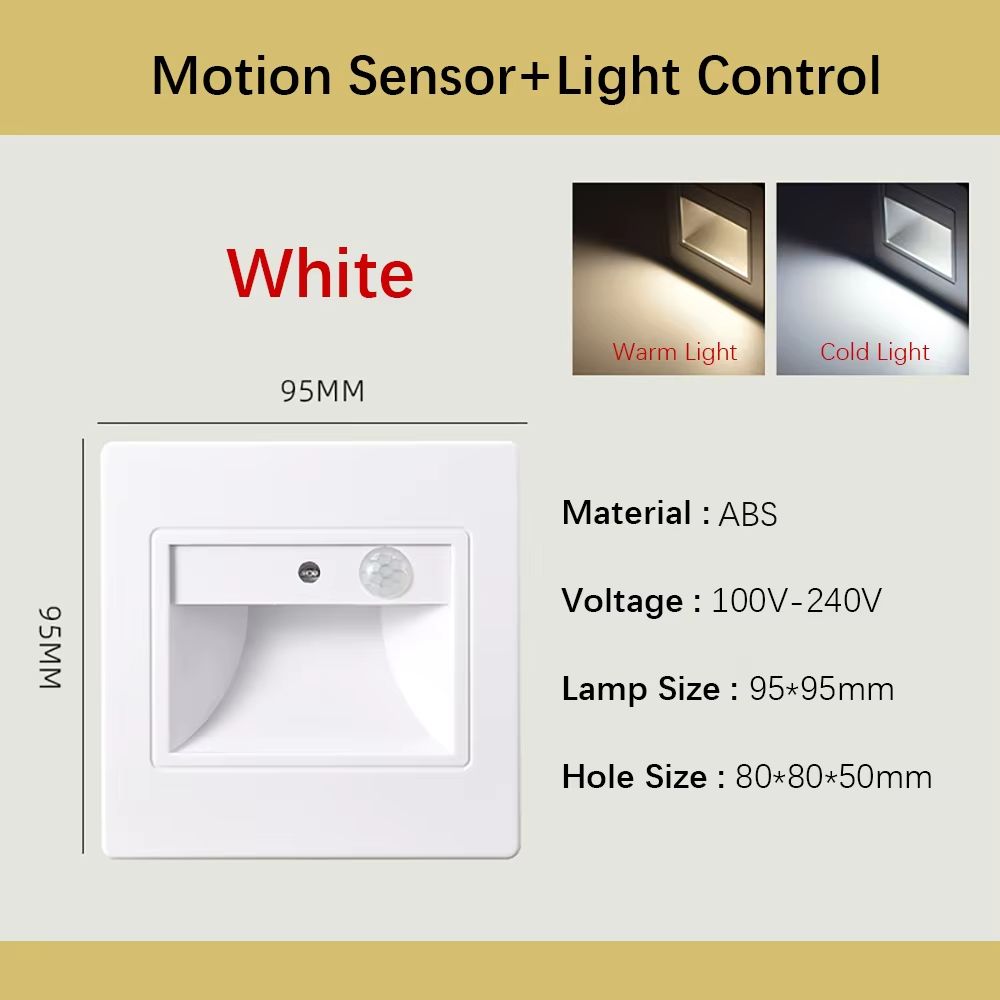 Motion Sensor+Light Control

White

Warm Light

Cold Light

95MM

95MM

Material : ABS

Voltage : 100V-240V

Lamp Size : 95*95mm

Hole Size : 80*80*50mm